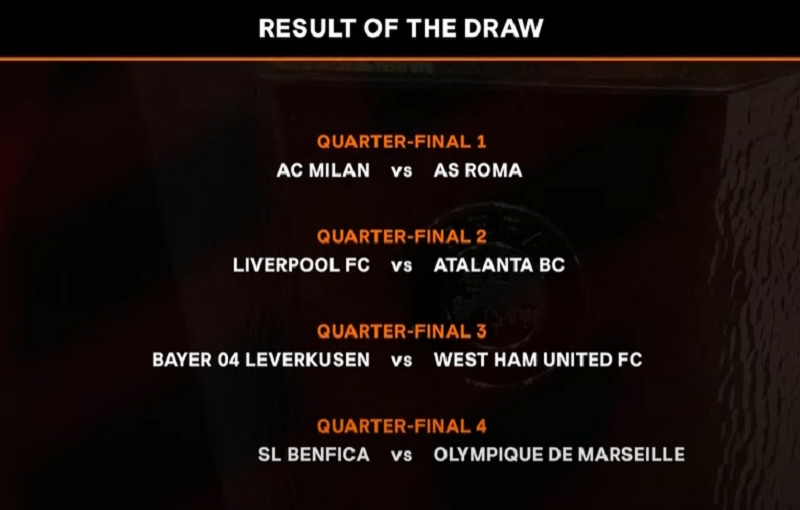 RESULT OF THE DRAW

QUARTER-FINAL 1
AC MILAN vs AS ROMA

QUARTER-FINAL 2
LIVERPOOL FC vs ATALANTA BC

QUARTER-FINAL 3
BAYER 04 LEVERKUSEN vs WEST HAM UNITED FC

QUARTER-FINAL 4
SL BENFICA vs OLYMPIQUE DE MARSEILLE